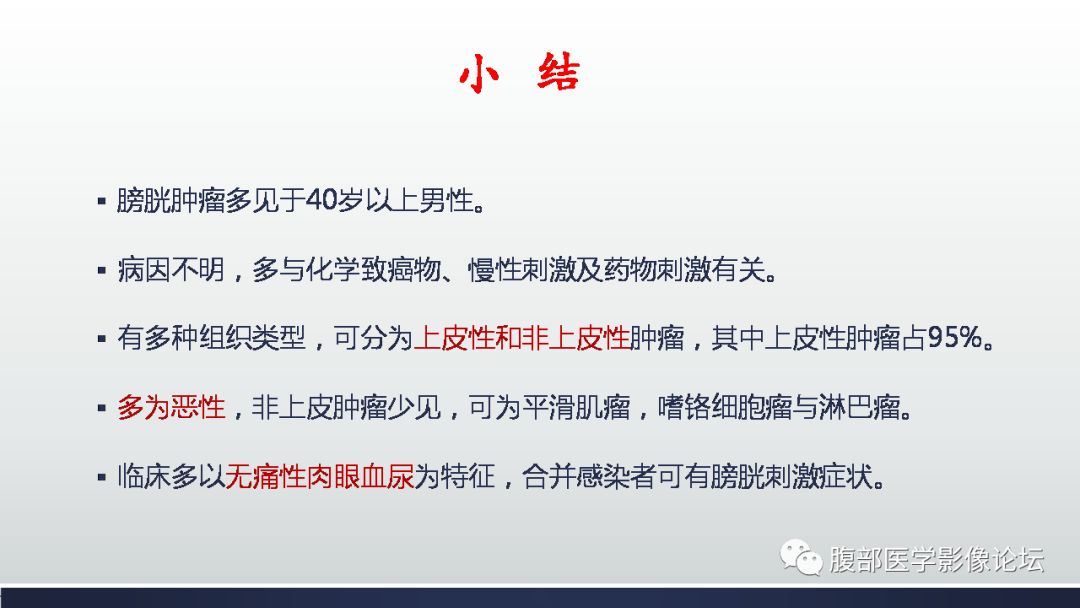 小 结

▪ 膀胱肿瘤多见于40岁以上男性。

▪ 病因不明，多与化学致癌物、慢性刺激及药物刺激有关。

▪ 有多种组织类型，可分为上皮性和非上皮性肿瘤，其中上皮性肿瘤占95%。

▪ 多为恶性，非上皮肿瘤少见，可为平滑肌瘤，嗜铬细胞瘤与淋巴瘤。

▪ 临床多以无痛性肉眼血尿为特征，合并感染者可有膀胱刺激症状。

腹部医学影像论坛